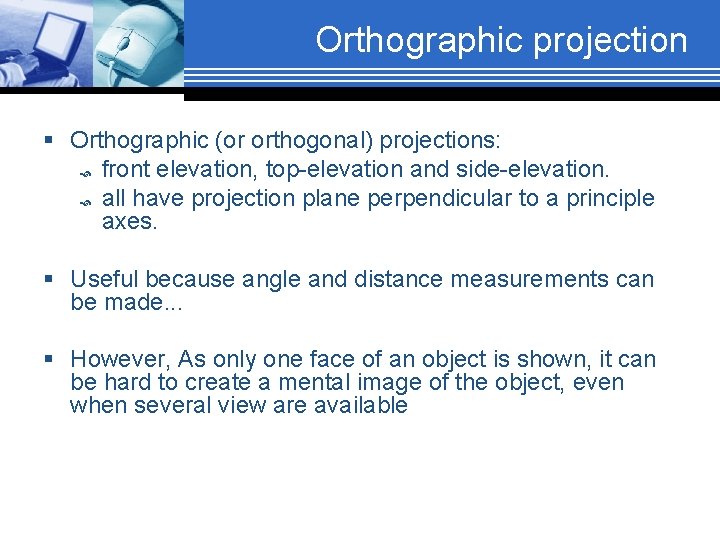 Orthographic projection

- Orthographic (or orthogonal) projections:
  - front elevation, top-elevation and side-elevation.
  - all have projection plane perpendicular to a principle axes.

- Useful because angle and distance measurements can be made...

- However, As only one face of an object is shown, it can be hard to create a mental image of the object, even when several view are available